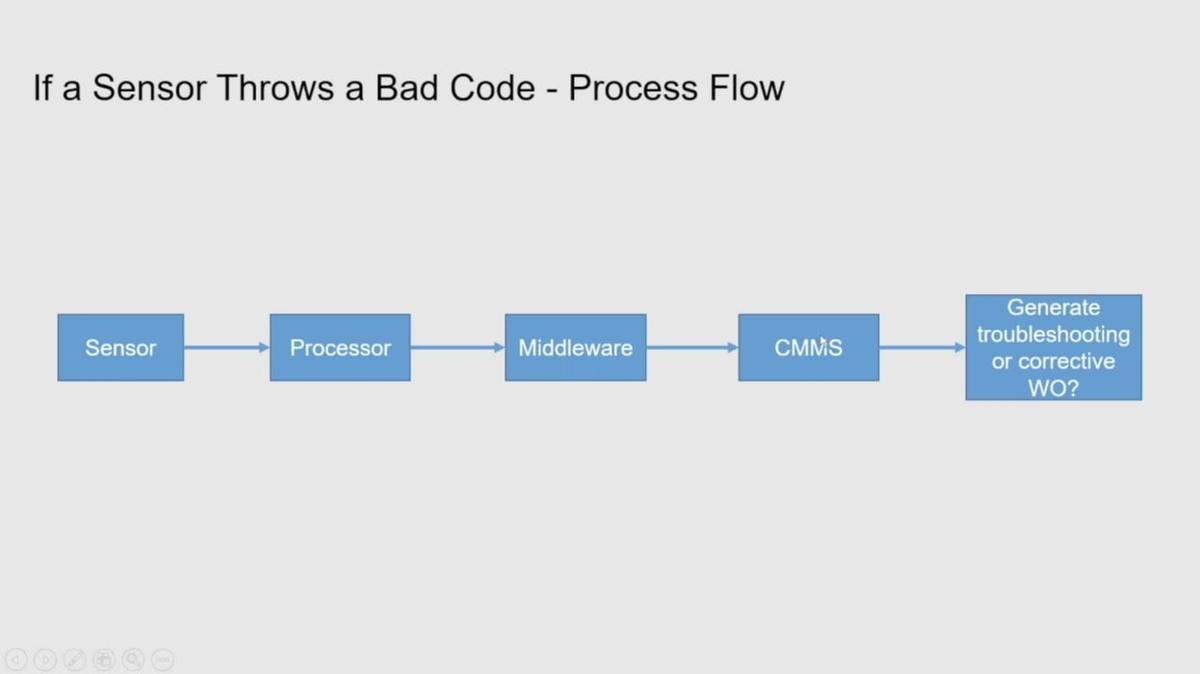 If a Sensor Throws a Bad Code - Process Flow

Sensor

Processor

Middleware

CMMS

Generate troubleshooting or corrective WO?